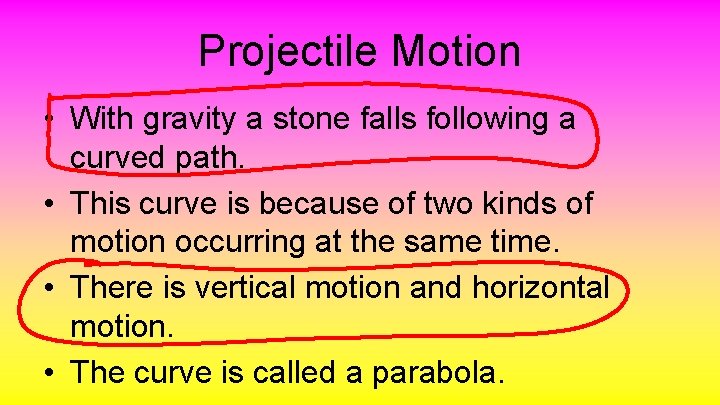 Projectile Motion

• With gravity a stone falls following a curved path.
• This curve is because of two kinds of motion occurring at the same time.
• There is vertical motion and horizontal motion.
• The curve is called a parabola.